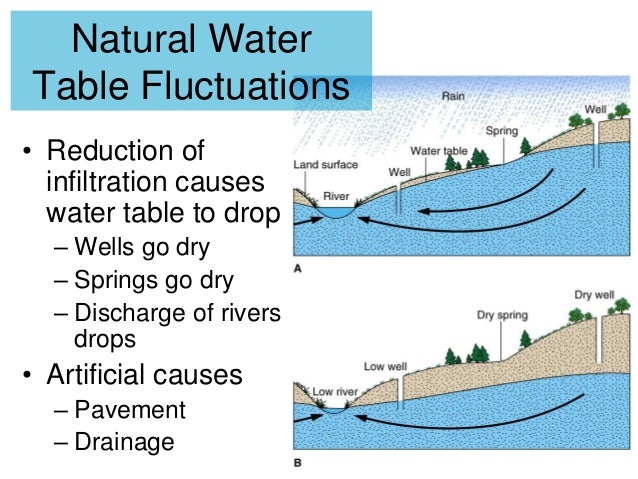 Natural Water Table Fluctuations

• Reduction of infiltration causes water table to drop
– Wells go dry
– Springs go dry
– Discharge of rivers drops
• Artificial causes
– Pavement
– Drainage

Rain
Well
Spring
Water table
Land surface
Well
River
A

Dry well
Dry spring
Low well
Low river
B